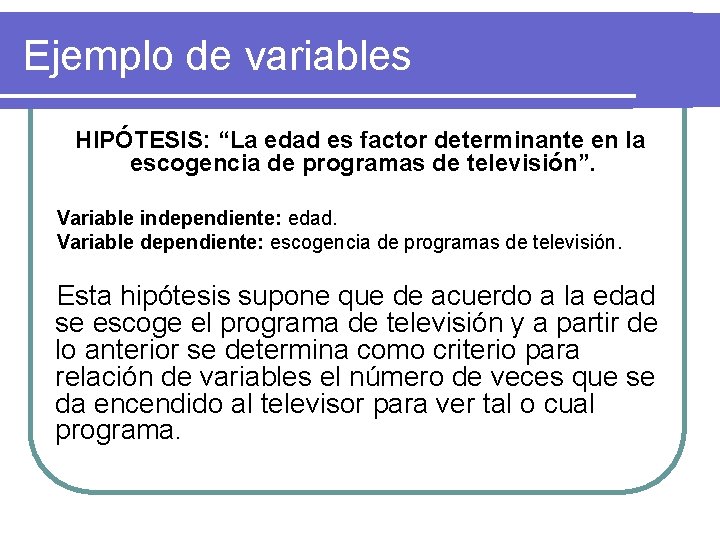 Ejemplo de variables

HIPÓTESIS: “La edad es factor determinante en la escogencia de programas de televisión”.

Variable independiente: edad.
Variable dependiente: escogencia de programas de televisión.

Esta hipótesis supone que de acuerdo a la edad se escoge el programa de televisión y a partir de lo anterior se determina como criterio para relación de variables el número de veces que se da encendido al televisor para ver tal o cual programa.